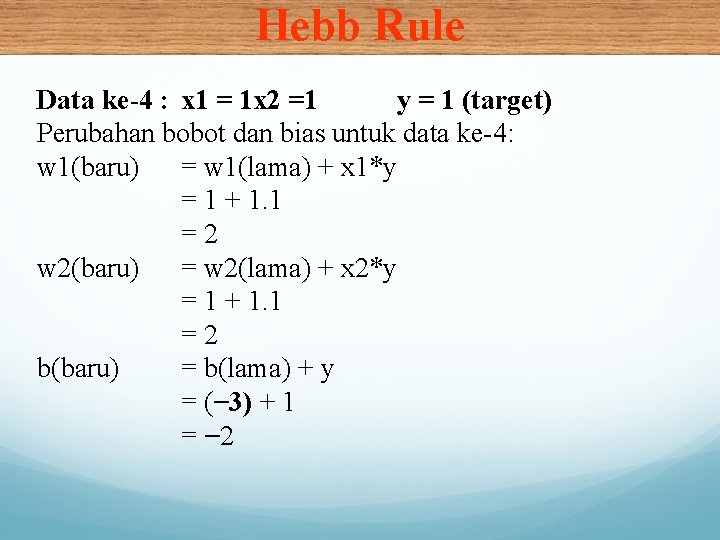 Hebb Rule

Data ke-4 : x1 = 1x2 =1 y = 1 (target)
Perubahan bobot dan bias untuk data ke-4:
w1(baru) = w1(lama) + x1*y
= 1 + 1.1
= 2
w2(baru) = w2(lama) + x2*y
= 1 + 1.1
= 2
b(baru) = b(lama) + y
= (−3) + 1
= −2